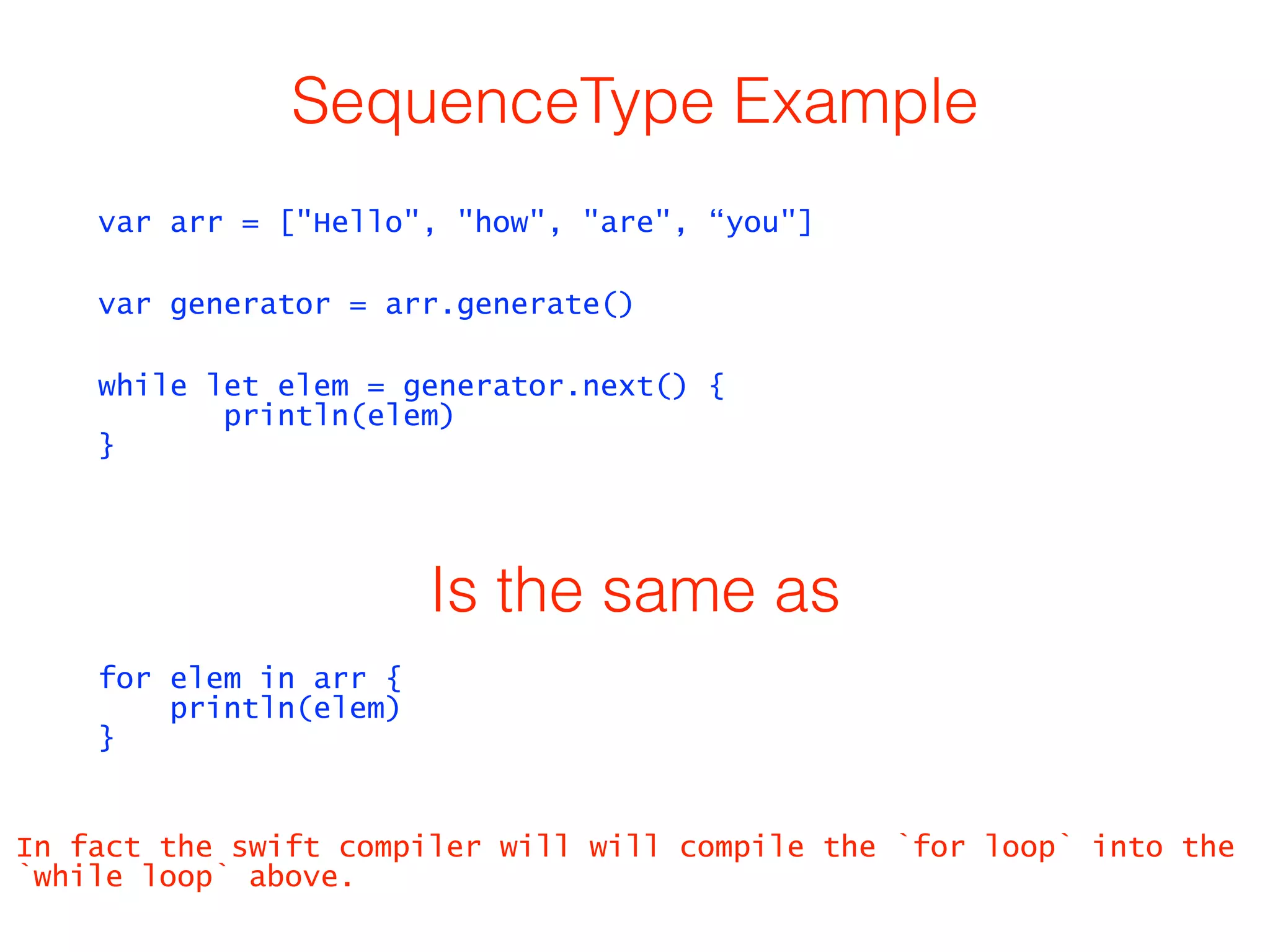 SequenceType Example

var arr = ["Hello", "how", "are", “you"]

var generator = arr.generate()

while let elem = generator.next() {
        println(elem)
}

Is the same as

for elem in arr {
    println(elem)
}

In fact the swift compiler will will compile the `for loop` into the `while loop` above.